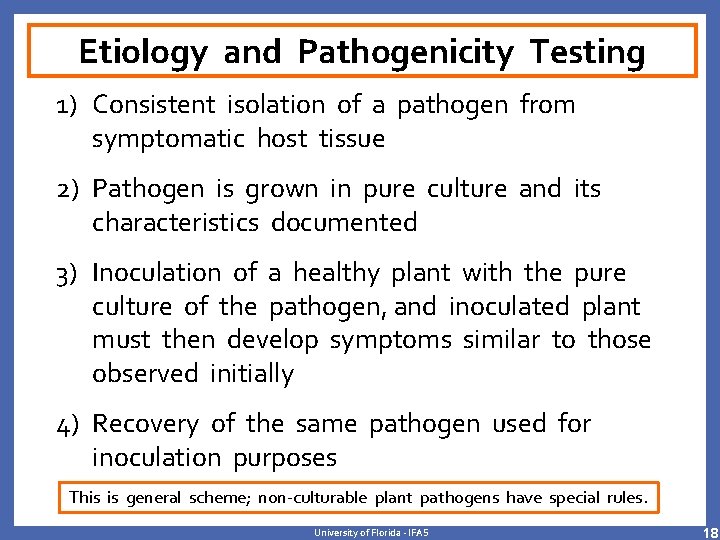 Etiology and Pathogenicity Testing

1) Consistent isolation of a pathogen from symptomatic host tissue

2) Pathogen is grown in pure culture and its characteristics documented

3) Inoculation of a healthy plant with the pure culture of the pathogen, and inoculated plant must then develop symptoms similar to those observed initially

4) Recovery of the same pathogen used for inoculation purposes

This is general scheme; non-culturable plant pathogens have special rules.

University of Florida - IFAS

18